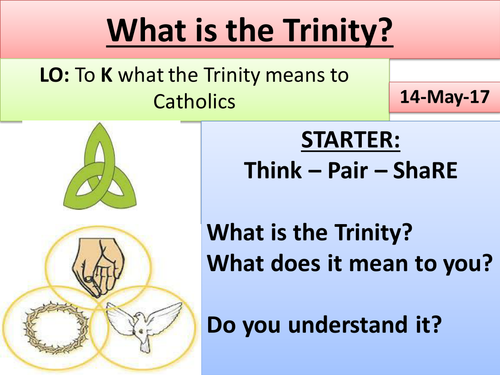 What is the Trinity?

LO: To K what the Trinity means to Catholics

14-May-17

STARTER:
Think – Pair – ShaRE

What is the Trinity?
What does it mean to you?

Do you understand it?